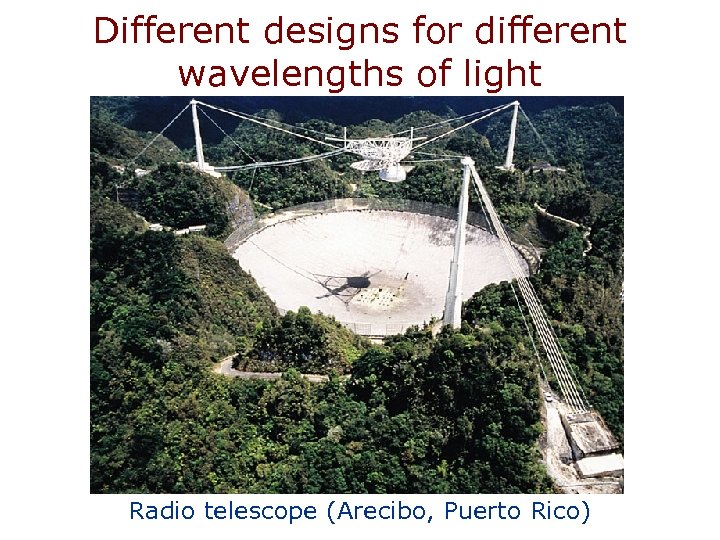 Different designs for different wavelengths of light

Radio telescope (Arecibo, Puerto Rico)